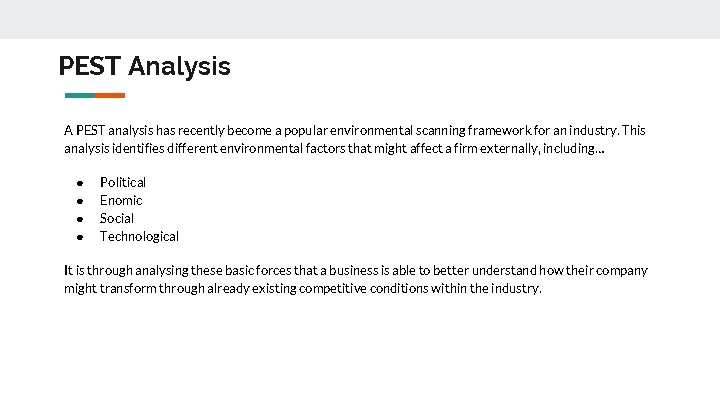 PEST Analysis

A PEST analysis has recently become a popular environmental scanning framework for an industry. This analysis identifies different environmental factors that might affect a firm externally, including...

- Political
- Enomic
- Social
- Technological

It is through analysing these basic forces that a business is able to better understand how their company might transform through already existing competitive conditions within the industry.